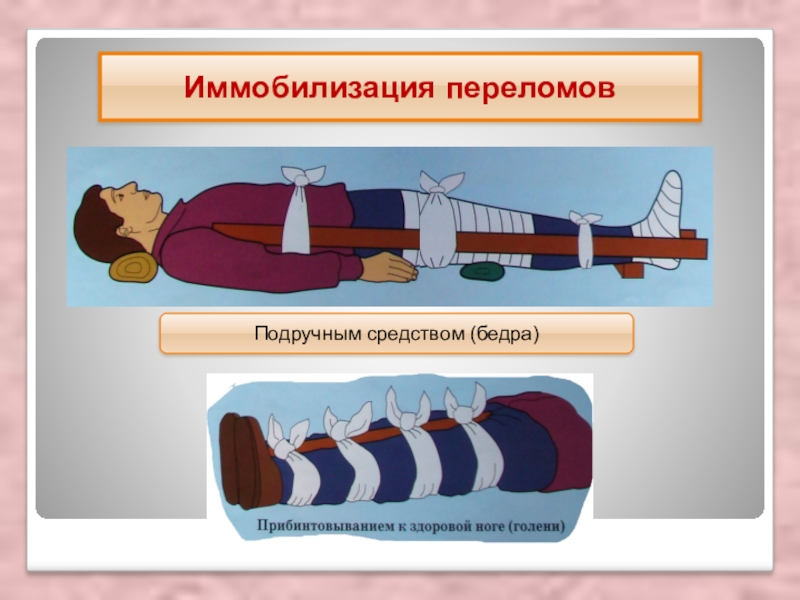 Иммобилизация переломов

Подручным средством (бедра)

Прибинтовыванием к здоровой ноге (голени)